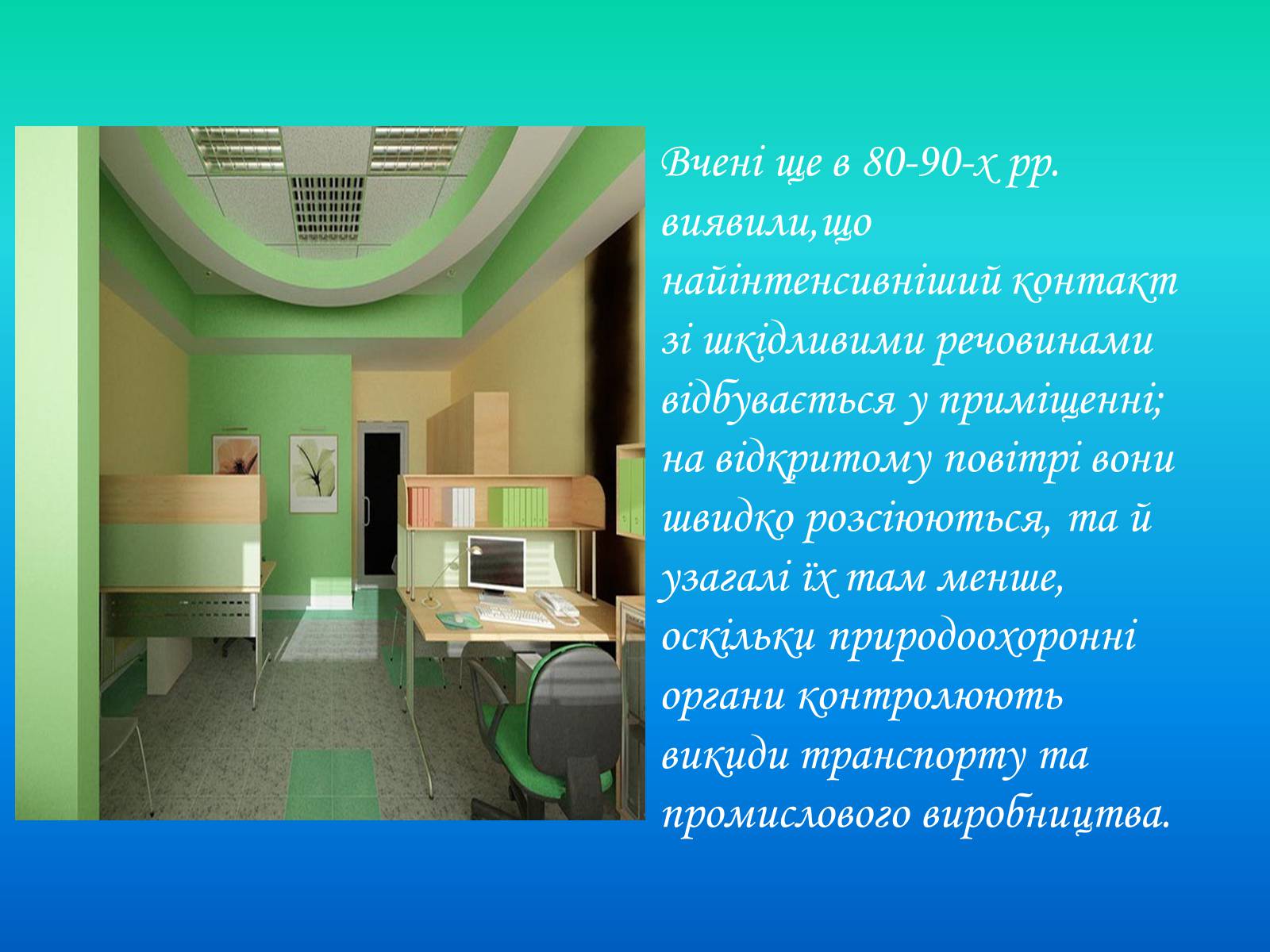 Вчені ще в 80-90-х рр. виявили,що найінтенсивніший контакт зі шкідливими речовинами відбувається у приміщенні; на відкритому повітрі вони швидко розсіюються, та й узагалі їх там менше, оскільки природоохоронні органи контролюють викиди транспорту та промислового виробництва.